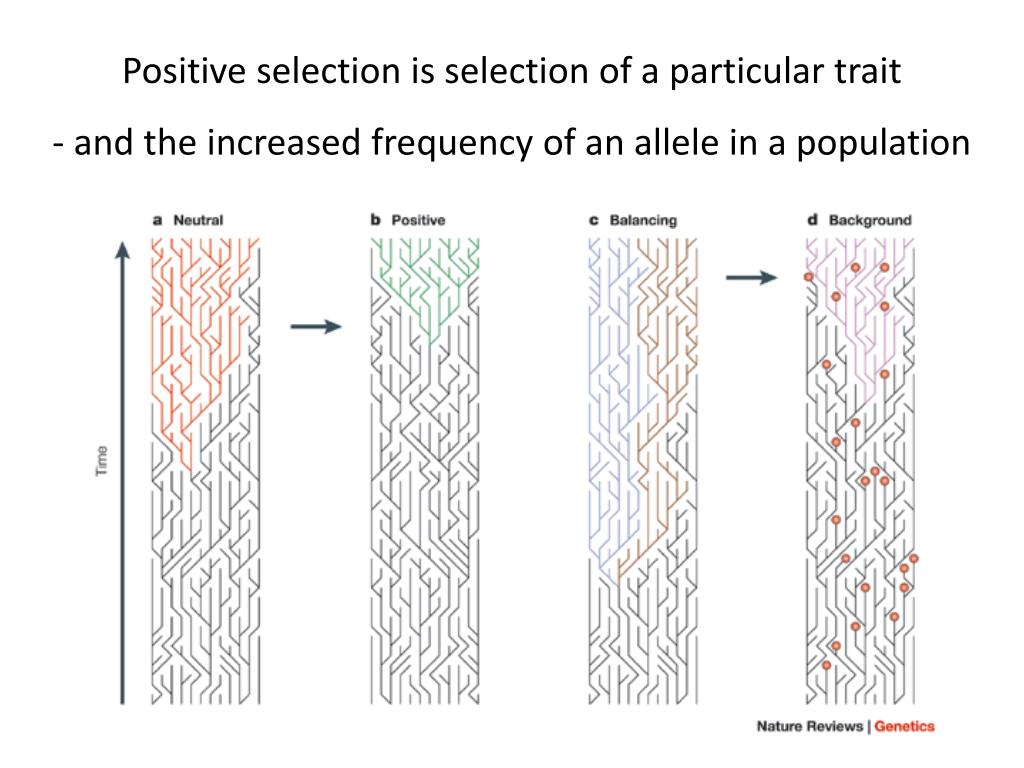 Positive selection is selection of a particular trait

- and the increased frequency of an allele in a population

a Neutral

b Positive

c Balancing

d Background

Time

Nature Reviews | Genetics